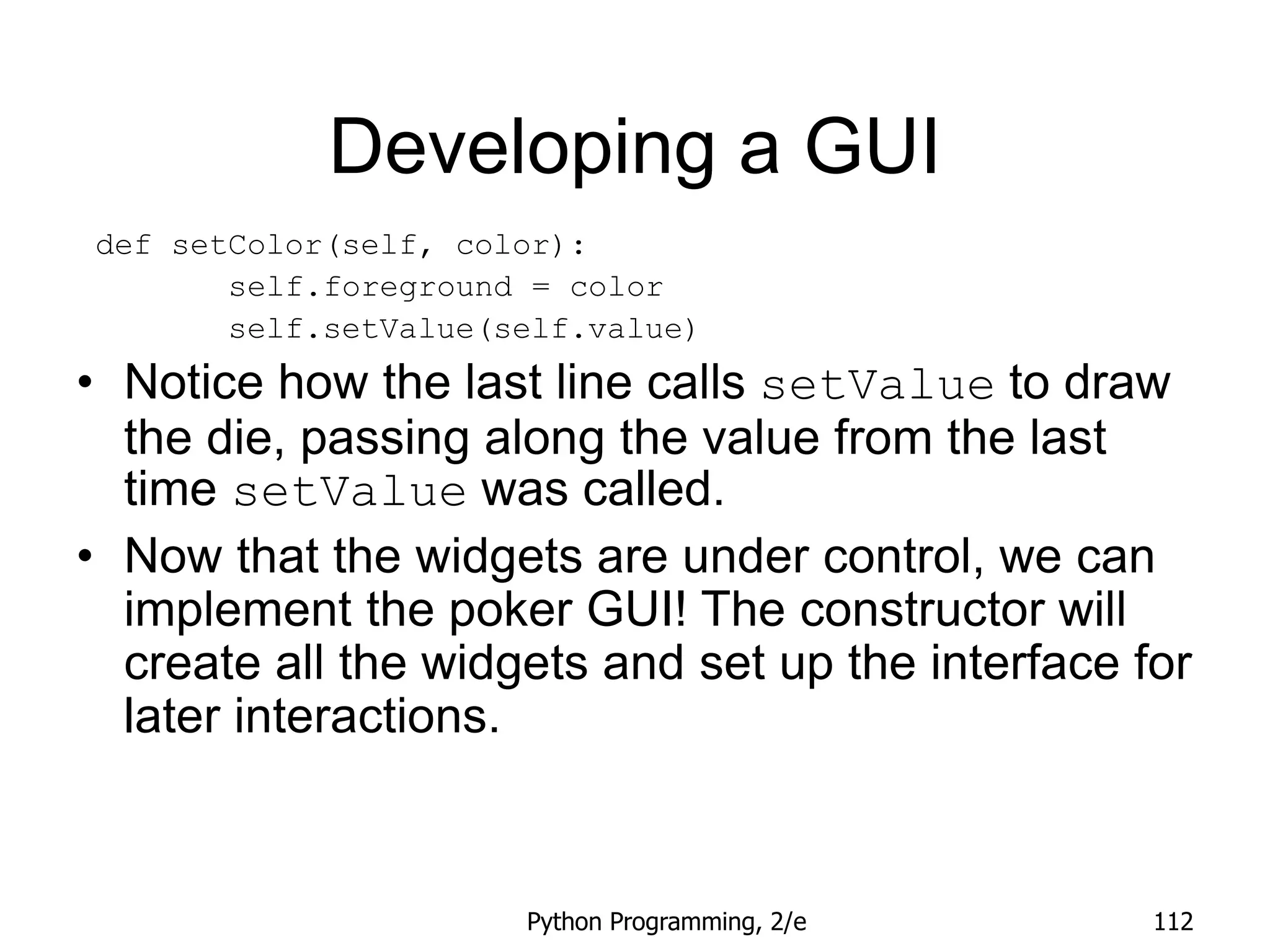 Developing a GUI

def setColor(self, color):
        self.foreground = color
        self.setValue(self.value)

• Notice how the last line calls setValue to draw the die, passing along the value from the last time setValue was called.

• Now that the widgets are under control, we can implement the poker GUI! The constructor will create all the widgets and set up the interface for later interactions.

Python Programming, 2/e

112